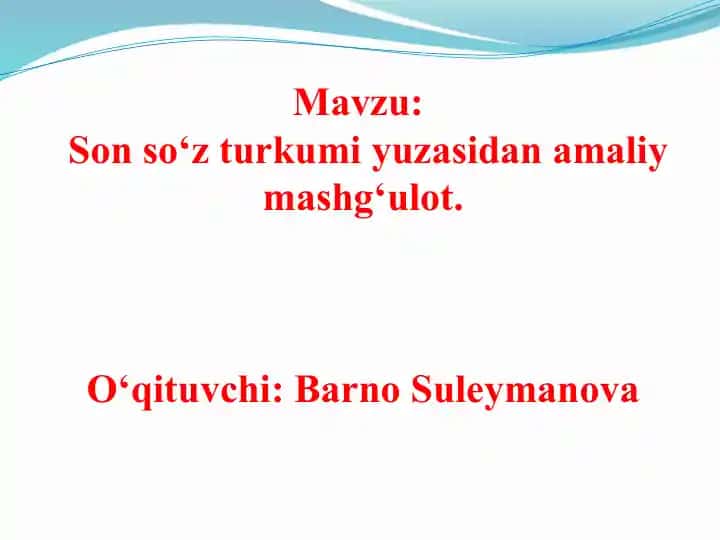 Mavzu:
Son so‘z turkumi yuzasidan amaliy mashg‘ulot.

O‘qituvchi: Barno Suleymanova